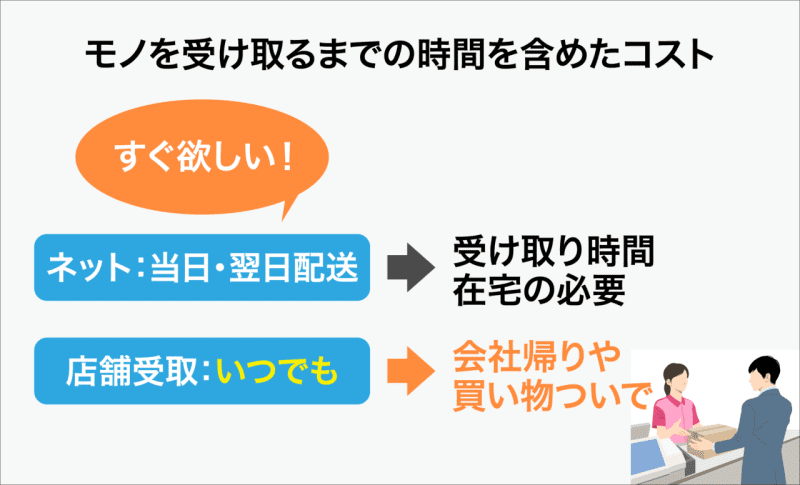 モノを受け取るまでの時間を含めたコスト

すぐ欲しい！

ネット：当日・翌日配送

受け取り時間
在宅の必要

店舗受取：いつでも

会社帰りや
買い物ついで